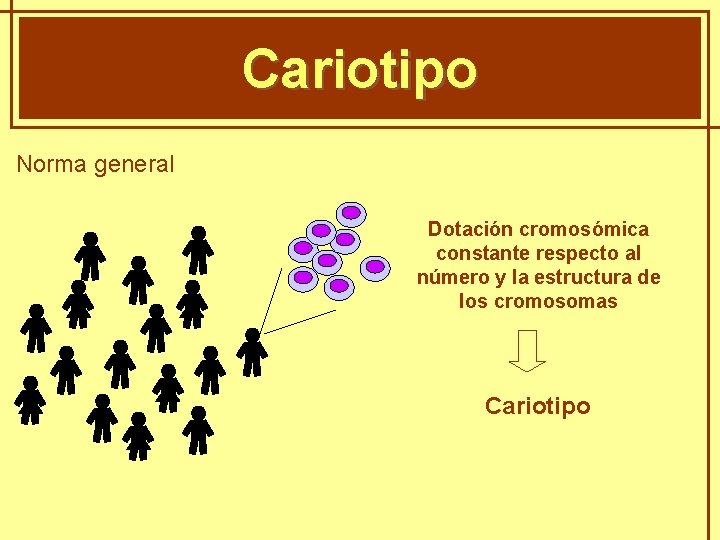 Cariotipo

Norma general

Dotación cromosómica constante respecto al número y la estructura de los cromosomas

Cariotipo